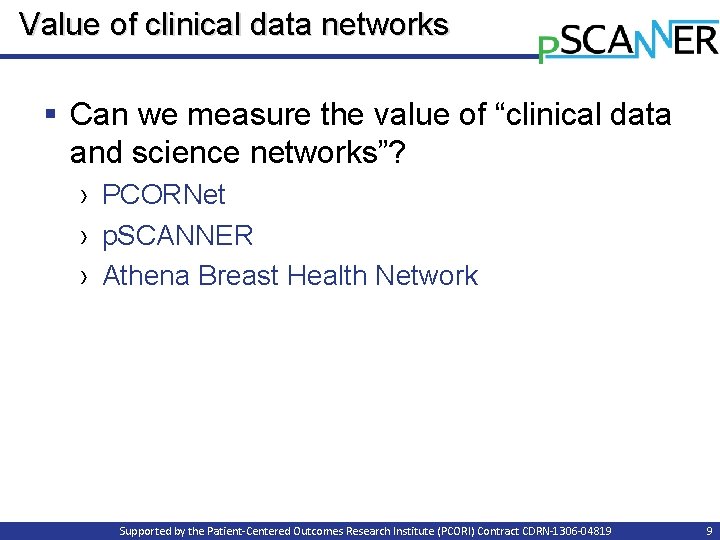 Value of clinical data networks

pSCANNER

▪ Can we measure the value of “clinical data and science networks”?

› PCORNet
› pSCANNER
› Athena Breast Health Network

Supported by the Patient-Centered Outcomes Research Institute (PCORI) Contract CDRN-1306-04819 9